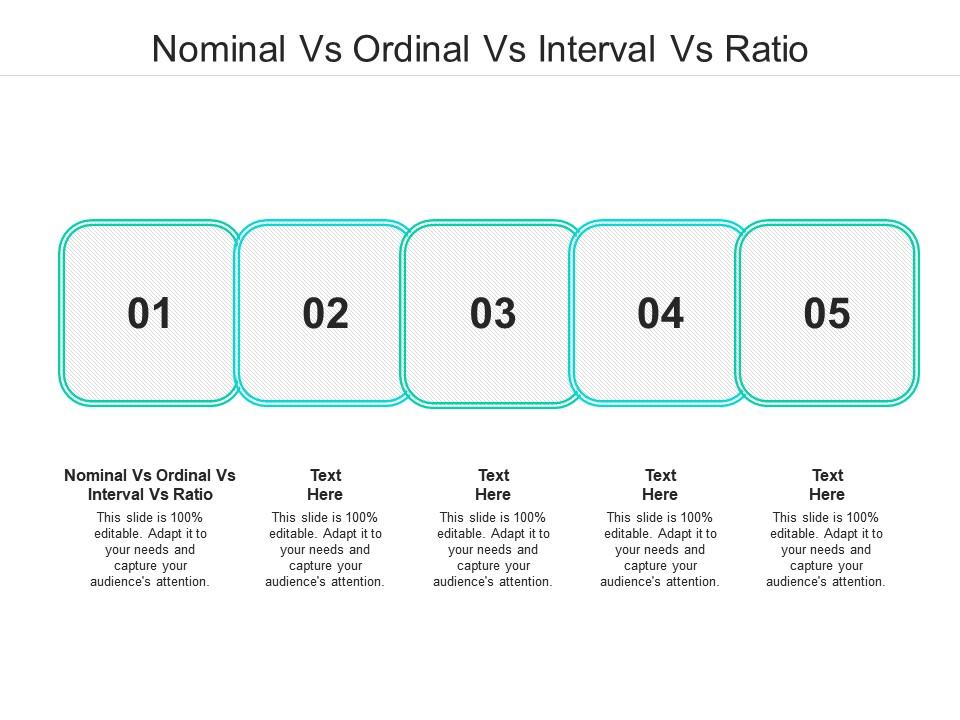 Nominal Vs Ordinal Vs Interval Vs Ratio

01

02

03

04

05

Nominal Vs Ordinal Vs Interval Vs Ratio

This slide is 100% editable. Adapt it to your needs and capture your audience's attention.

Text Here

This slide is 100% editable. Adapt it to your needs and capture your audience's attention.

Text Here

This slide is 100% editable. Adapt it to your needs and capture your audience's attention.

Text Here

This slide is 100% editable. Adapt it to your needs and capture your audience's attention.

Text Here

This slide is 100% editable. Adapt it to your needs and capture your audience's attention.